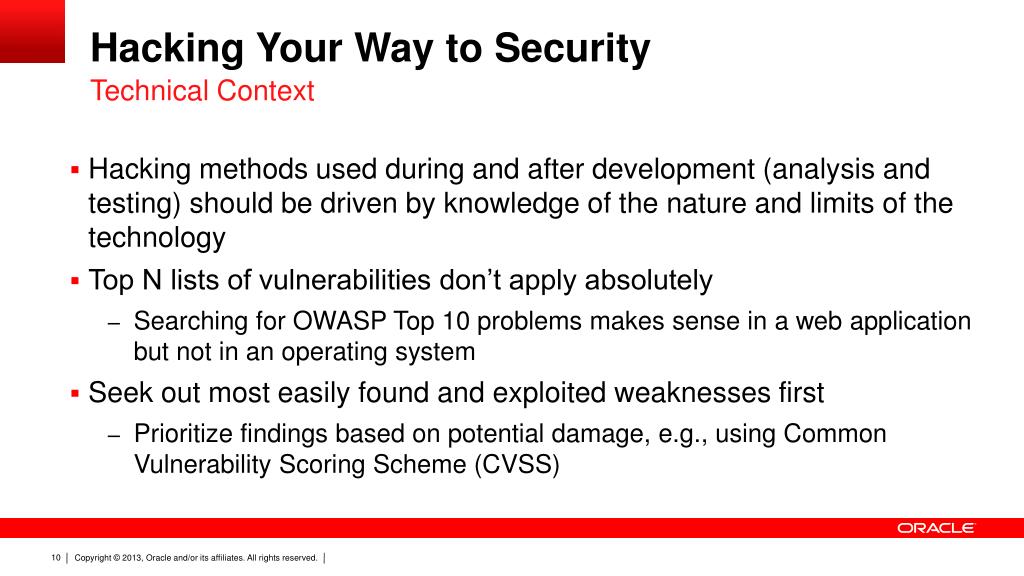 Hacking Your Way to Security
Technical Context

▪ Hacking methods used during and after development (analysis and testing) should be driven by knowledge of the nature and limits of the technology

▪ Top N lists of vulnerabilities don’t apply absolutely

– Searching for OWASP Top 10 problems makes sense in a web application but not in an operating system

▪ Seek out most easily found and exploited weaknesses first

– Prioritize findings based on potential damage, e.g., using Common Vulnerability Scoring Scheme (CVSS)

ORACLE

10 | Copyright © 2013, Oracle and/or its affiliates. All rights reserved. |